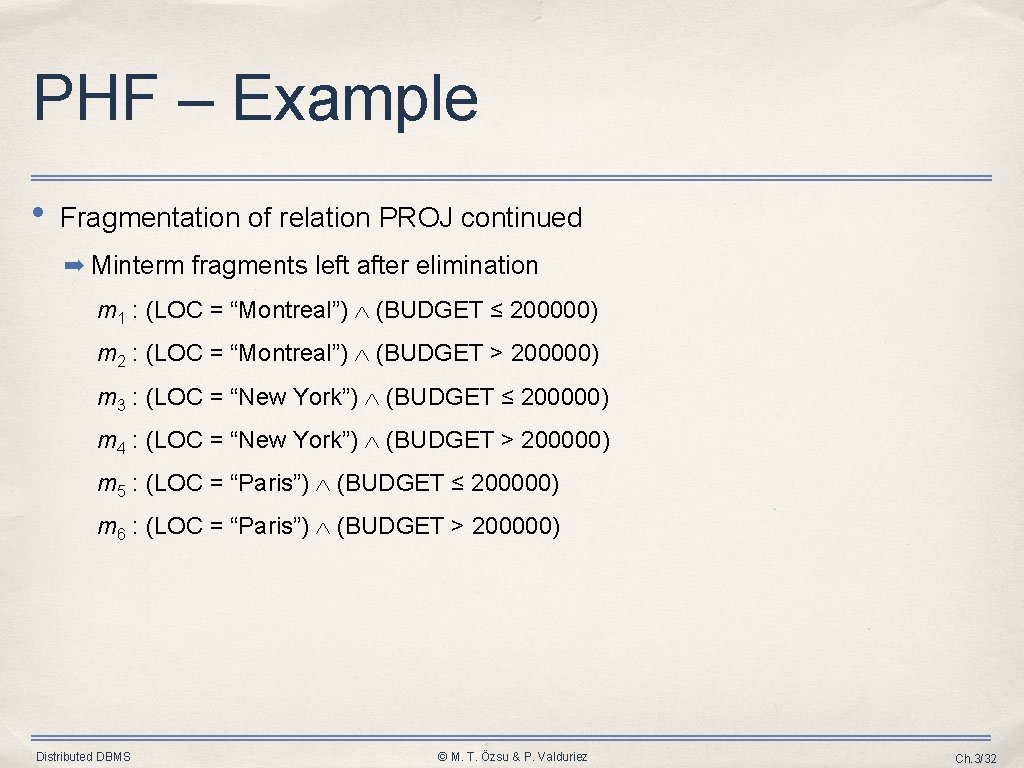 PHF – Example

• Fragmentation of relation PROJ continued

➡ Minterm fragments left after elimination

$m_1$ : (LOC = “Montreal”) $\wedge$ (BUDGET ≤ 200000)

$m_2$ : (LOC = “Montreal”) $\wedge$ (BUDGET > 200000)

$m_3$ : (LOC = “New York”) $\wedge$ (BUDGET ≤ 200000)

$m_4$ : (LOC = “New York”) $\wedge$ (BUDGET > 200000)

$m_5$ : (LOC = “Paris”) $\wedge$ (BUDGET ≤ 200000)

$m_6$ : (LOC = “Paris”) $\wedge$ (BUDGET > 200000)

Distributed DBMS

© M. T. Özsu & P. Valduriez

Ch.3/32